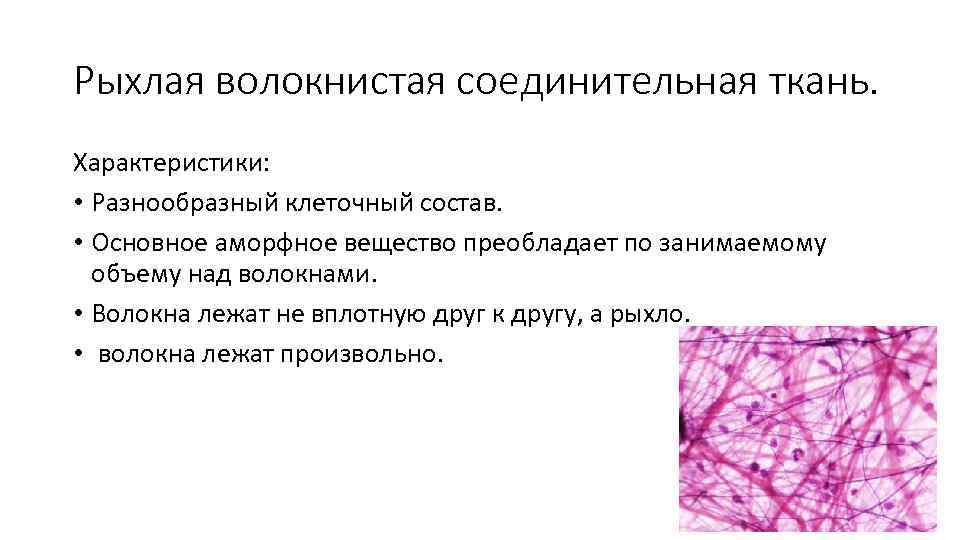 Рыхлая волокнистая соединительная ткань.

Характеристики:
• Разнообразный клеточный состав.
• Основное аморфное вещество преобладает по занимаемому объему над волокнами.
• Волокна лежат не вплотную друг к другу, а рыхло.
• волокна лежат произвольно.